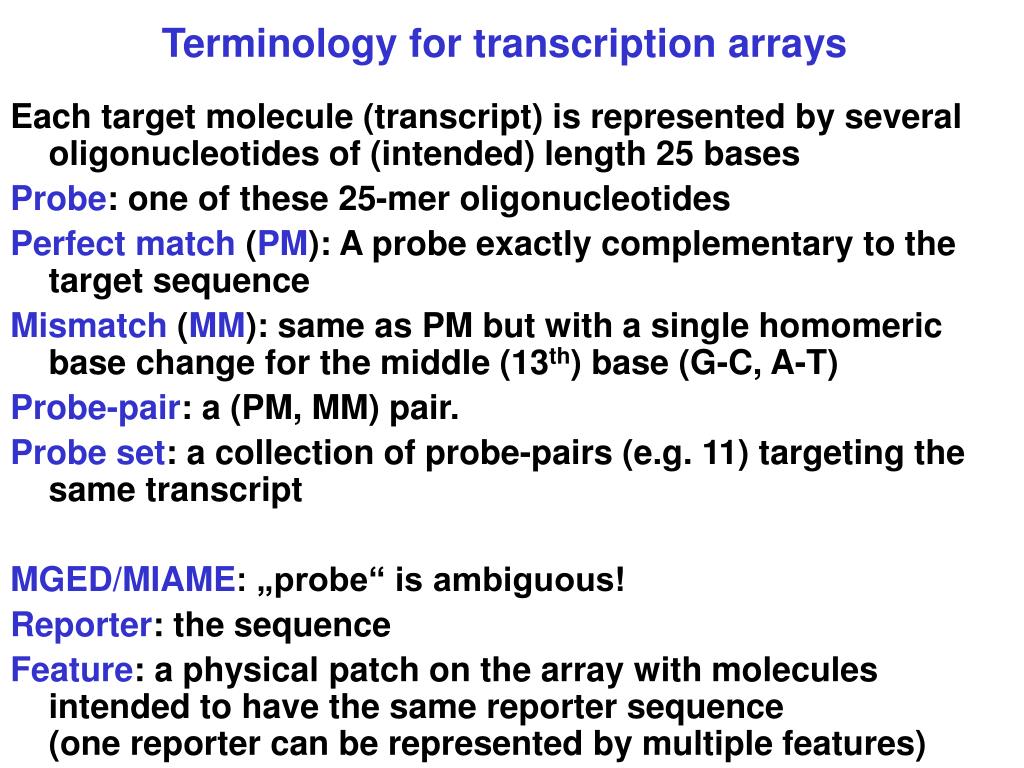 Terminology for transcription arrays

Each target molecule (transcript) is represented by several oligonucleotides of (intended) length 25 bases

Probe: one of these 25-mer oligonucleotides

Perfect match (PM): A probe exactly complementary to the target sequence

Mismatch (MM): same as PM but with a single homomeric base change for the middle ($13^{th}$) base (G-C, A-T)

Probe-pair: a (PM, MM) pair.

Probe set: a collection of probe-pairs (e.g. 11) targeting the same transcript

MGED/MIAME: „probe“ is ambiguous!

Reporter: the sequence

Feature: a physical patch on the array with molecules intended to have the same reporter sequence
(one reporter can be represented by multiple features)